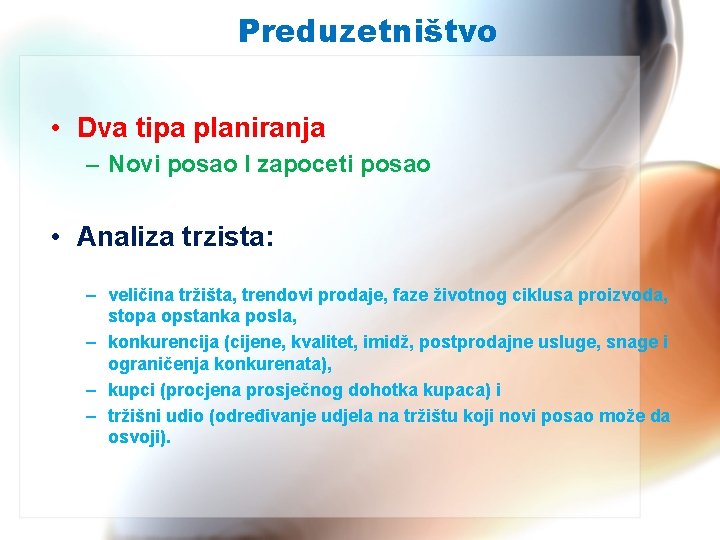 Preduzetništvo

• Dva tipa planiranja
– Novi posao I zapoceti posao

• Analiza trzista:
– veličina tržišta, trendovi prodaje, faze životnog ciklusa proizvoda, stopa opstanka posla,
– konkurencija (cijene, kvalitet, imidž, postprodajne usluge, snage i ograničenja konkurenata),
– kupci (procjena prosječnog dohotka kupaca) i
– tržišni udio (određivanje udjela na tržištu koji novi posao može da osvoji).